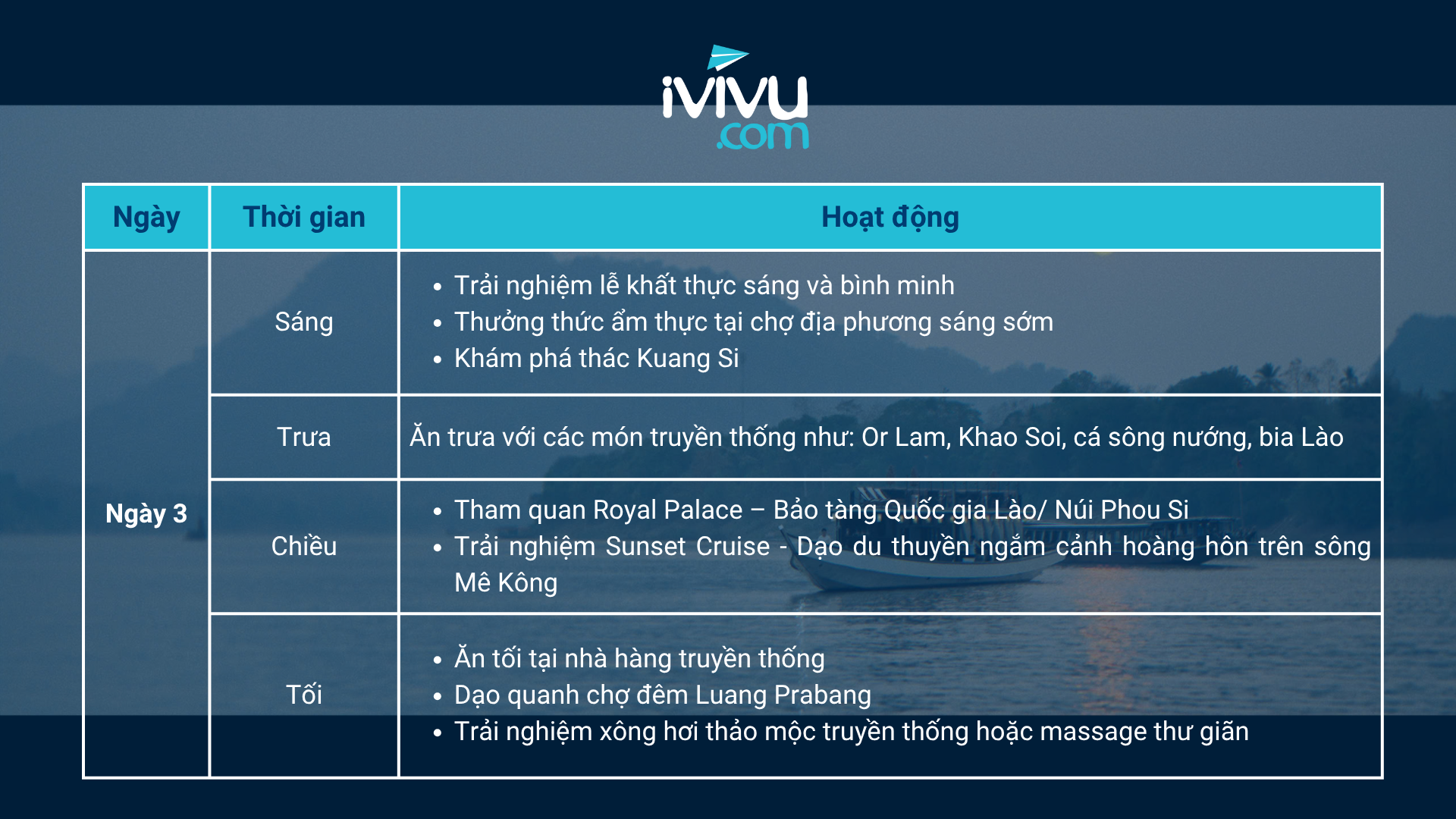 ivivu.com

| Ngày | Thời gian | Hoạt động |
|---|---|---|
| Ngày 3 | Sáng | • Trải nghiệm lễ khất thực sáng và bình minh • Thưởng thức ẩm thực tại chợ địa phương sáng sớm • Khám phá thác Kuang Si |
| | Trưa | Ăn trưa với các món truyền thống như: Or Lam, Khao Soi, cá sông nướng, bia Lào |
| | Chiều | • Tham quan Royal Palace – Bảo tàng Quốc gia Lào/ Núi Phou Si • Trải nghiệm Sunset Cruise - Dạo du thuyền ngắm cảnh hoàng hôn trên sông Mê Kông |
| | Tối | • Ăn tối tại nhà hàng truyền thống • Dạo quanh chợ đêm Luang Prabang • Trải nghiệm xông hơi thảo mộc truyền thống hoặc massage thư giãn |